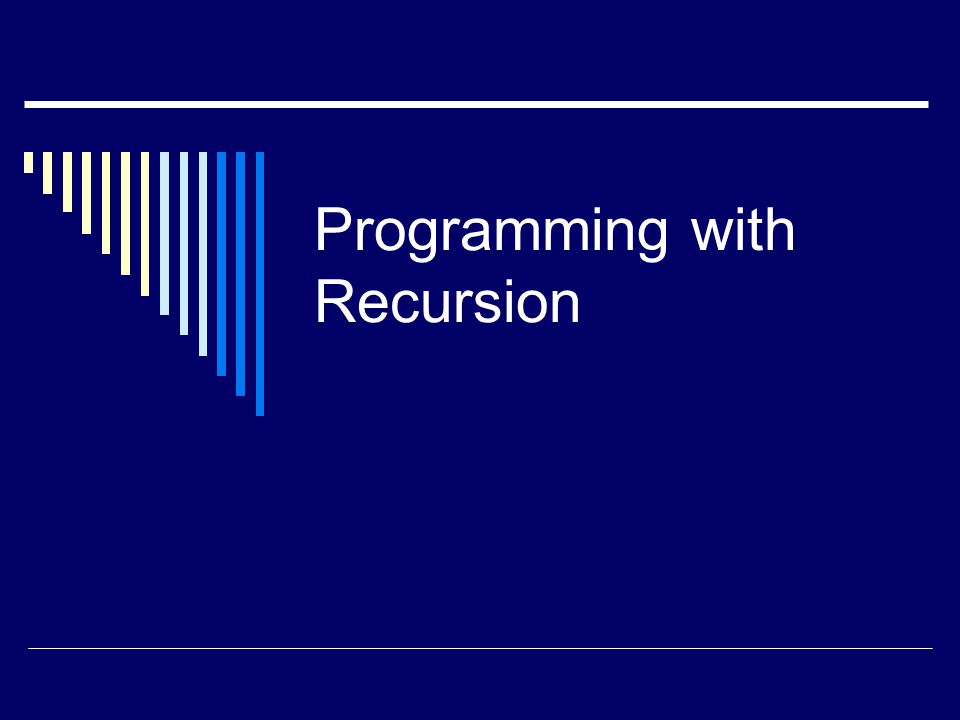 Programming with Recursion